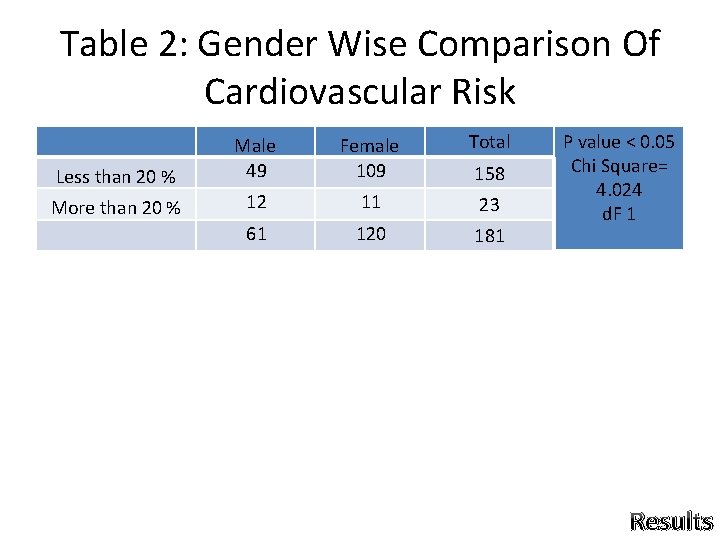 Table 2: Gender Wise Comparison Of Cardiovascular Risk

| | Male | Female | Total |
|---|---|---|---|
| Less than 20 % | 49 | 109 | 158 |
| More than 20 % | 12 | 11 | 23 |
| | 61 | 120 | 181 |

P value < 0.05
Chi Square= 4.024
dF 1

Results